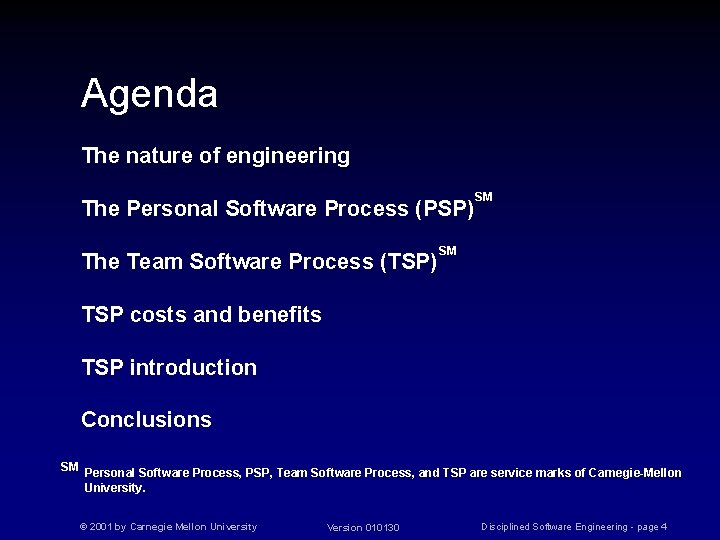 Agenda

The nature of engineering

The Personal Software Process (PSP)$^{SM}$

The Team Software Process (TSP)$^{SM}$

TSP costs and benefits

TSP introduction

Conclusions

$^{SM}$ Personal Software Process, PSP, Team Software Process, and TSP are service marks of Carnegie-Mellon University.

© 2001 by Carnegie Mellon University

Version 010130

Disciplined Software Engineering - page 4